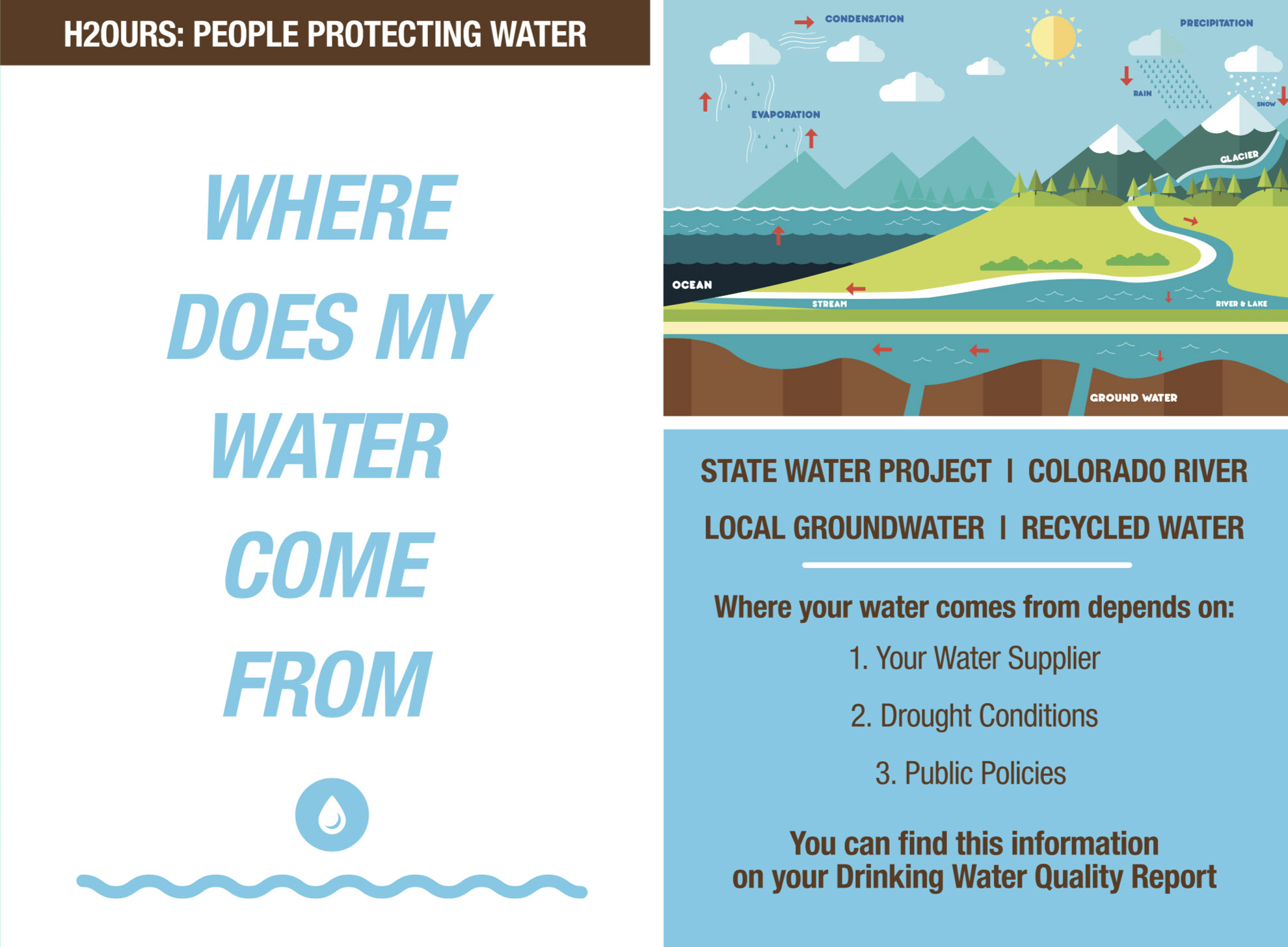 H2OURS: PEOPLE PROTECTING WATER

WHERE DOES MY WATER COME FROM

CONDENSATION

PRECIPITATION

EVAPORATION

RAIN

SNOW

GLACIER

OCEAN

STREAM

RIVER & LAKE

GROUND WATER

STATE WATER PROJECT | COLORADO RIVER

LOCAL GROUNDWATER | RECYCLED WATER

Where your water comes from depends on:

1. Your Water Supplier

2. Drought Conditions

3. Public Policies

You can find this information on your Drinking Water Quality Report